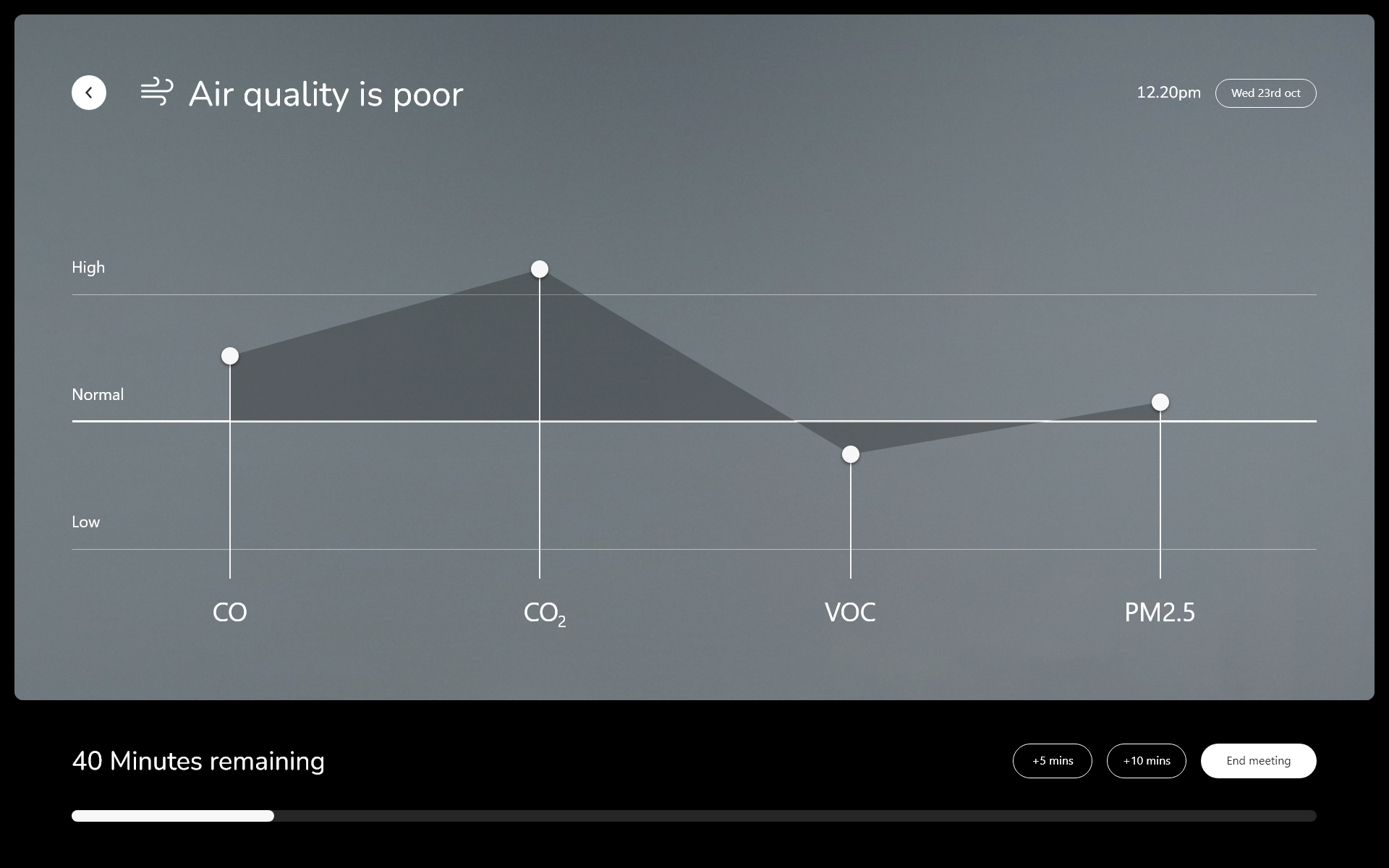 Air quality is poor

12.20pm Wed 23rd oct

High

Normal

Low

CO $CO_2$ VOC PM2.5

40 Minutes remaining

+5 mins +10 mins End meeting